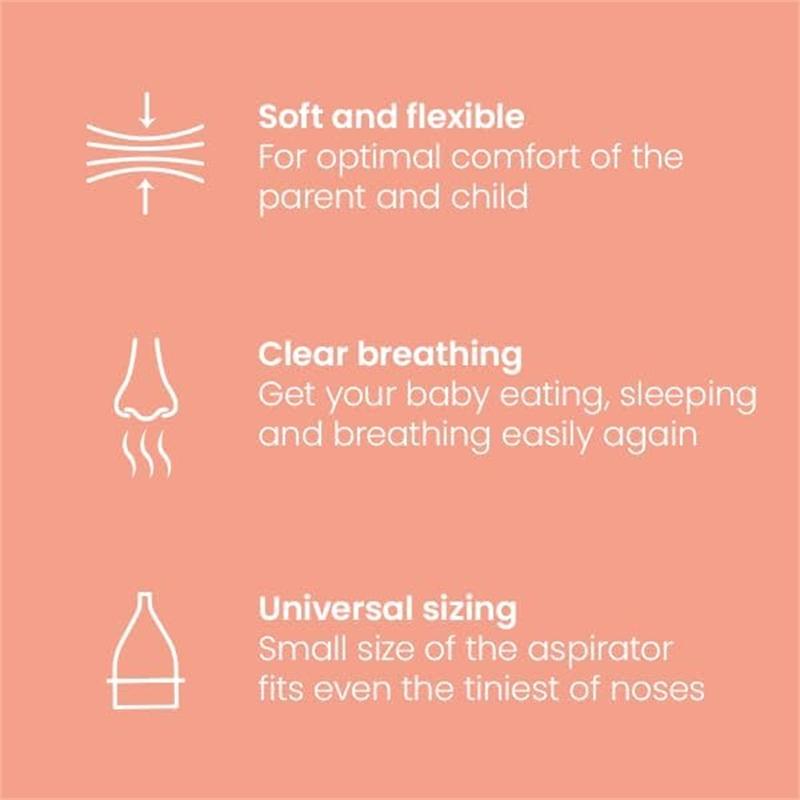 Soft and flexible
For optimal comfort of the parent and child

Clear breathing
Get your baby eating, sleeping and breathing easily again

Universal sizing
Small size of the aspirator fits even the tiniest of noses